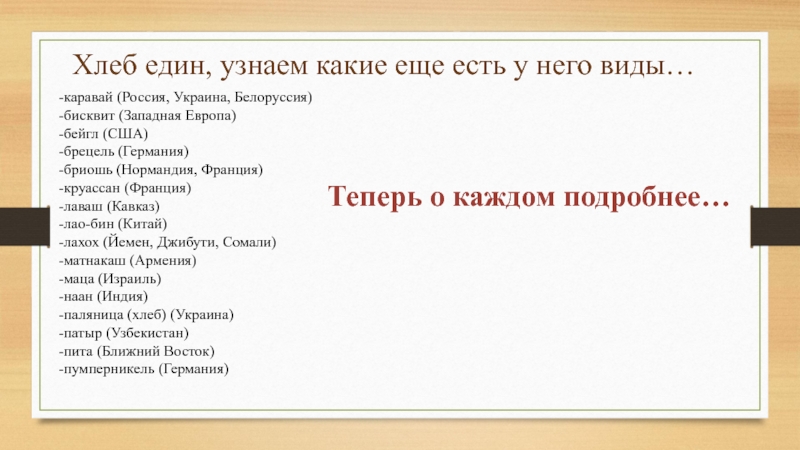 Хлеб един, узнаем какие еще есть у него виды…

-каравай (Россия, Украина, Белоруссия)
-бисквит (Западная Европа)
-бейгл (США)
-брецель (Германия)
-бриошь (Нормандия, Франция)
-круассан (Франция)
-лаваш (Кавказ)
-лао-бин (Китай)
-лахох (Йемен, Джибути, Сомали)
-матнакаш (Армения)
-маца (Израиль)
-наан (Индия)
-паляница (хлеб) (Украина)
-патыр (Узбекистан)
-пита (Ближний Восток)
-пумперникель (Германия)

Теперь о каждом подробнее…